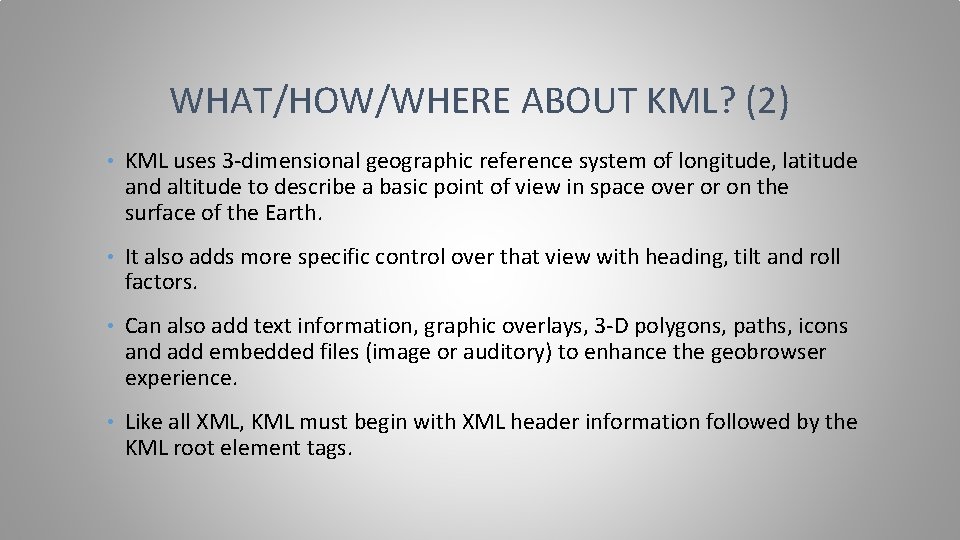 WHAT/HOW/WHERE ABOUT KML? (2)

• KML uses 3-dimensional geographic reference system of longitude, latitude and altitude to describe a basic point of view in space over or on the surface of the Earth.

• It also adds more specific control over that view with heading, tilt and roll factors.

• Can also add text information, graphic overlays, 3-D polygons, paths, icons and add embedded files (image or auditory) to enhance the geobrowser experience.

• Like all XML, KML must begin with XML header information followed by the KML root element tags.